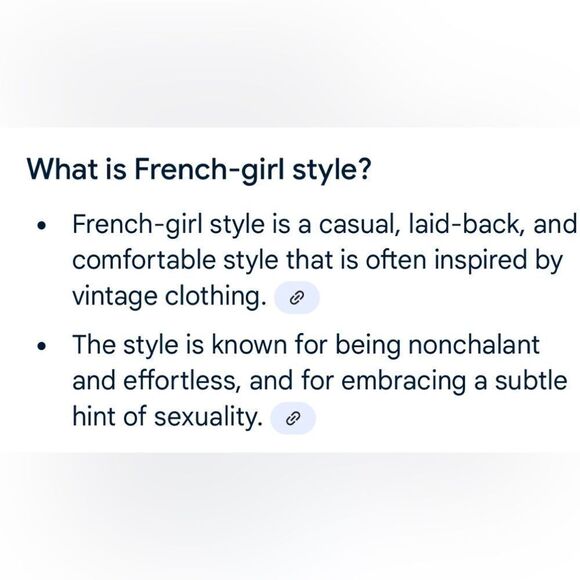 What is French-girl style?

• French-girl style is a casual, laid-back, and comfortable style that is often inspired by vintage clothing.

• The style is known for being nonchalant and effortless, and for embracing a subtle hint of sexuality.